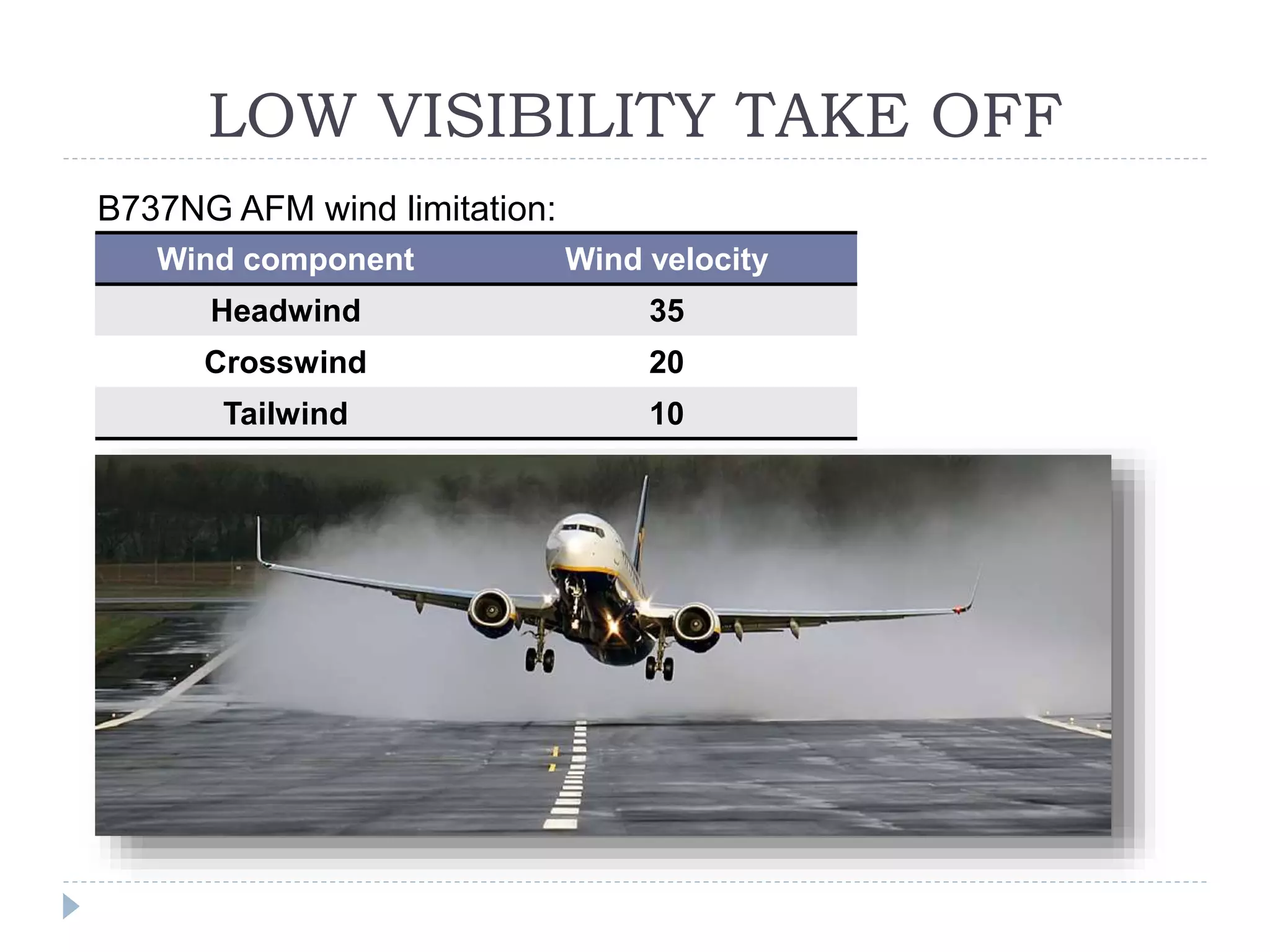 LOW VISIBILITY TAKE OFF

B737NG AFM wind limitation:

| Wind component | Wind velocity |
|---|---|
| Headwind | 35 |
| Crosswind | 20 |
| Tailwind | 10 |